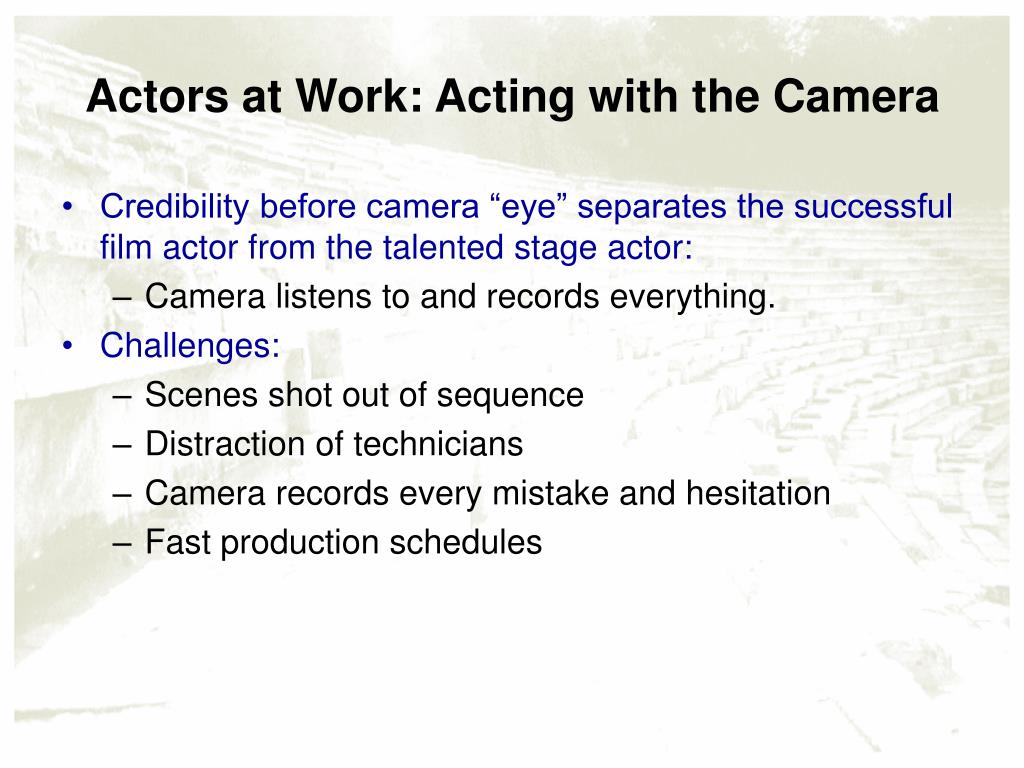 Actors at Work: Acting with the Camera

• Credibility before camera “eye” separates the successful film actor from the talented stage actor:
– Camera listens to and records everything.
• Challenges:
– Scenes shot out of sequence
– Distraction of technicians
– Camera records every mistake and hesitation
– Fast production schedules